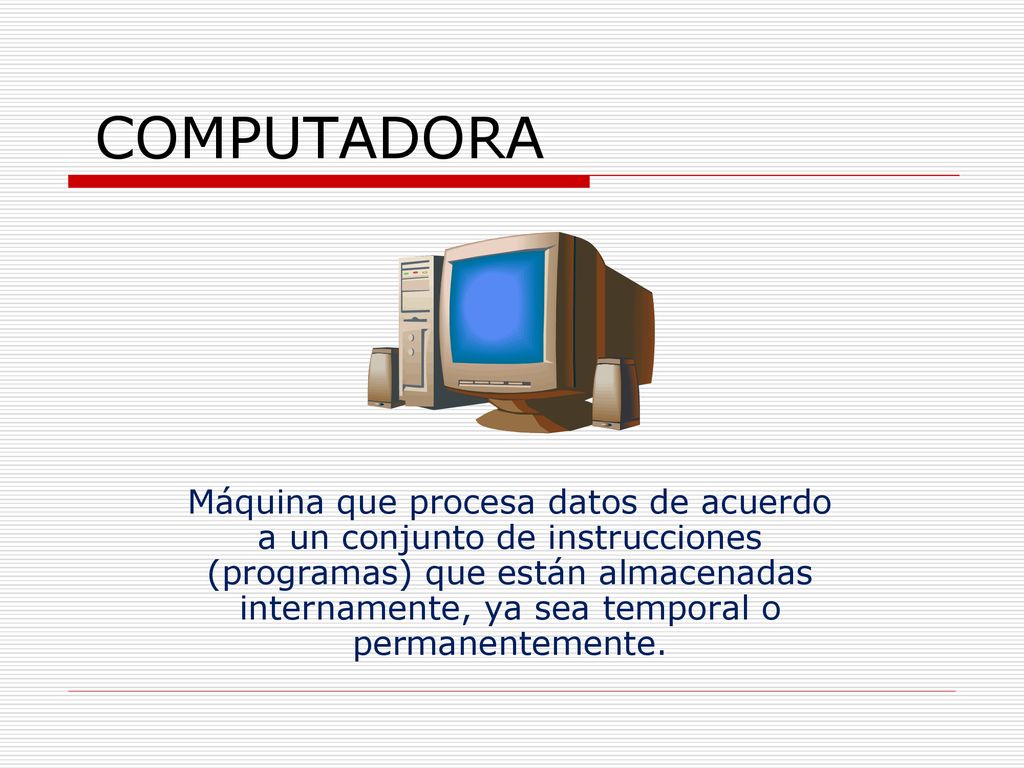 COMPUTADORA

Máquina que procesa datos de acuerdo a un conjunto de instrucciones (programas) que están almacenadas internamente, ya sea temporal o permanentemente.